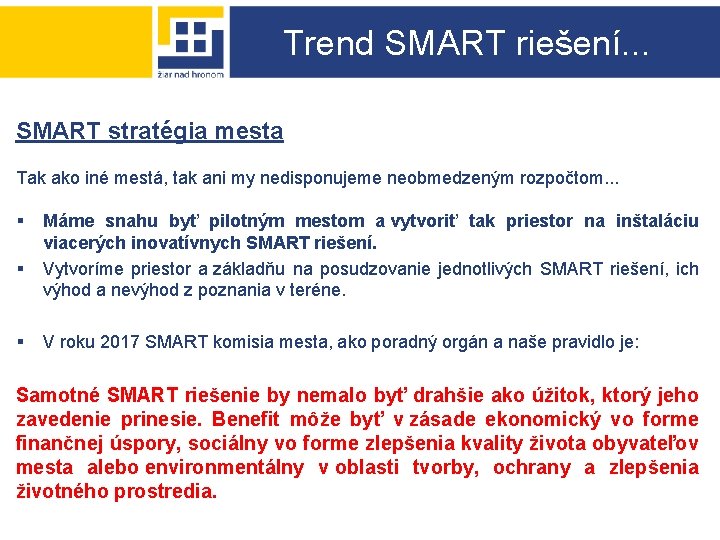 žiar nad hronom

Trend SMART riešení...

SMART stratégia mesta

Tak ako iné mestá, tak ani my nedisponujeme neobmedzeným rozpočtom...

▪ Máme snahu byť pilotným mestom a vytvoriť tak priestor na inštaláciu viacerých inovatívnych SMART riešení.
▪ Vytvoríme priestor a základňu na posudzovanie jednotlivých SMART riešení, ich výhod a nevýhod z poznania v teréne.

▪ V roku 2017 SMART komisia mesta, ako poradný orgán a naše pravidlo je:

Samotné SMART riešenie by nemalo byť drahšie ako úžitok, ktorý jeho zavedenie prinesie. Benefit môže byť v zásade ekonomický vo forme finančnej úspory, sociálny vo forme zlepšenia kvality života obyvateľov mesta alebo environmentálny v oblasti tvorby, ochrany a zlepšenia životného prostredia.